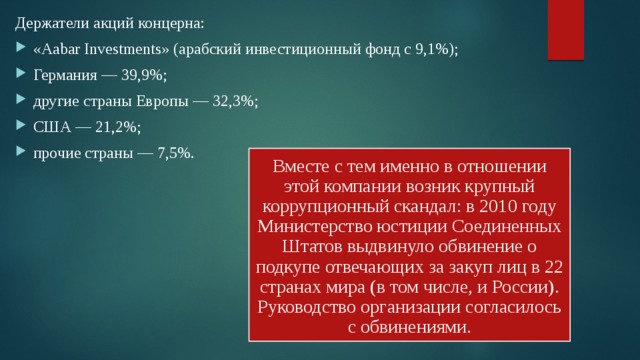 Держатели акций концерна:

«Aabar Investments» (арабский инвестиционный фонд с 9,1%);

Германия — 39,9%;

другие страны Европы — 32,3%;

США — 21,2%;

прочие страны — 7,5%.

Вместе с тем именно в отношении этой компании возник крупный коррупционный скандал: в 2010 году Министерство юстиции Соединенных Штатов выдвинуло обвинение о подкупе отвечающих за закуп лиц в 22 странах мира (в том числе, и России). Руководство организации согласилось с обвинениями.